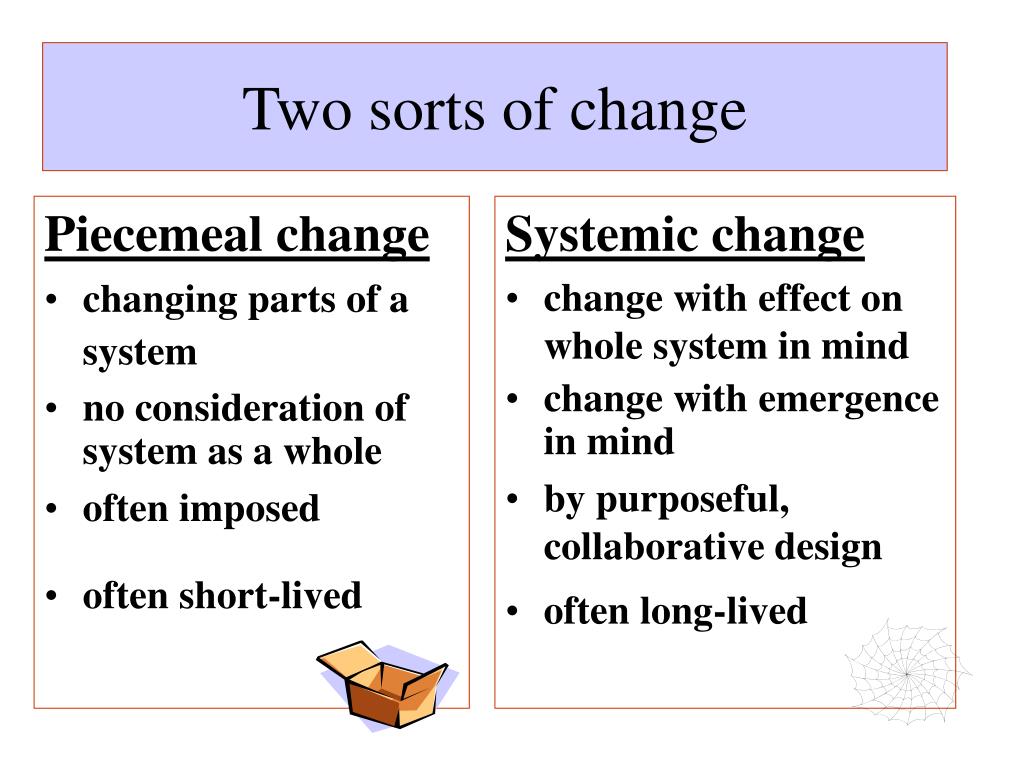 Two sorts of change

Piecemeal change
• changing parts of a system
• no consideration of system as a whole
• often imposed
• often short-lived

Systemic change
• change with effect on whole system in mind
• change with emergence in mind
• by purposeful, collaborative design
• often long-lived